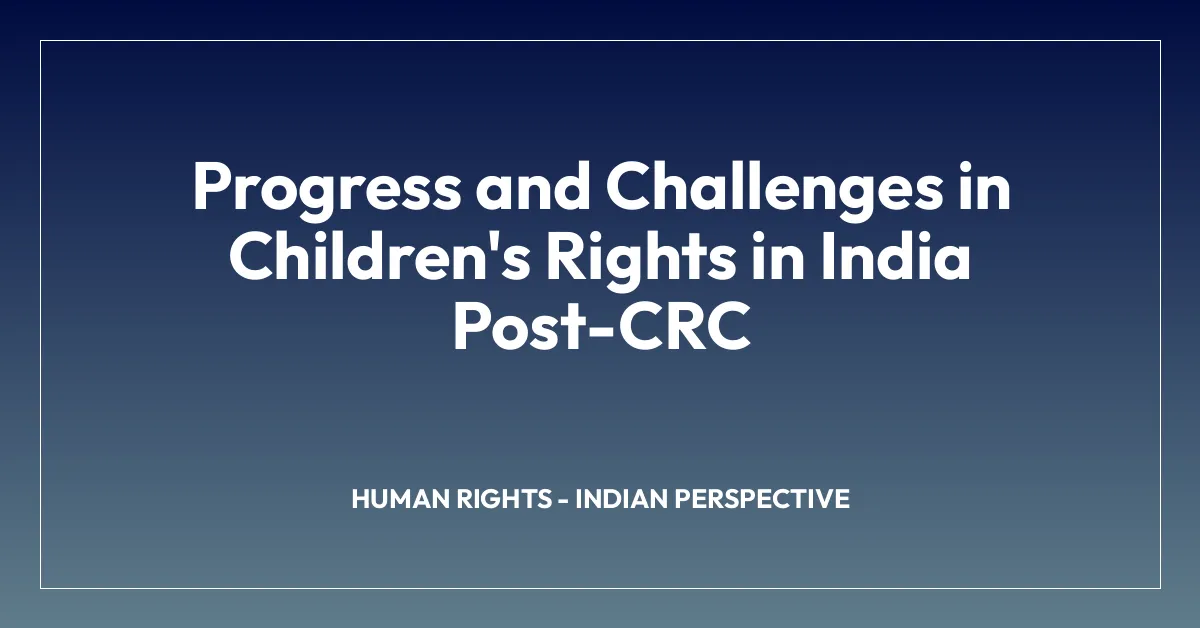 Progress and Challenges in Children's Rights in India Post-CRC

HUMAN RIGHTS - INDIAN PERSPECTIVE